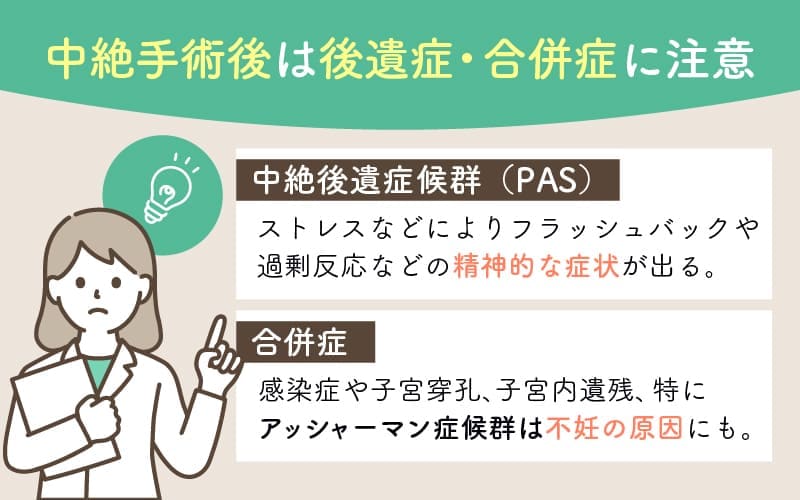 中絶手術後は後遺症・合併症に注意

中絶後遺症候群（PAS）

ストレスなどによりフラッシュバックや過剰反応などの精神的な症状が出る。

合併症

感染症や子宮穿孔、子宮内遺残、特にアッシャーマン症候群は不妊の原因にも。